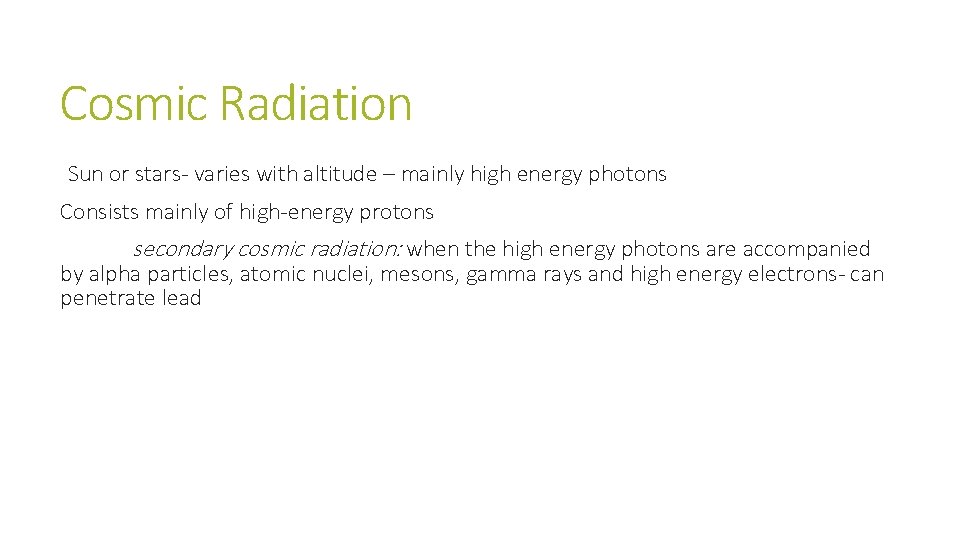 Cosmic Radiation

Sun or stars- varies with altitude – mainly high energy photons

Consists mainly of high-energy protons

secondary cosmic radiation: when the high energy photons are accompanied by alpha particles, atomic nuclei, mesons, gamma rays and high energy electrons- can penetrate lead